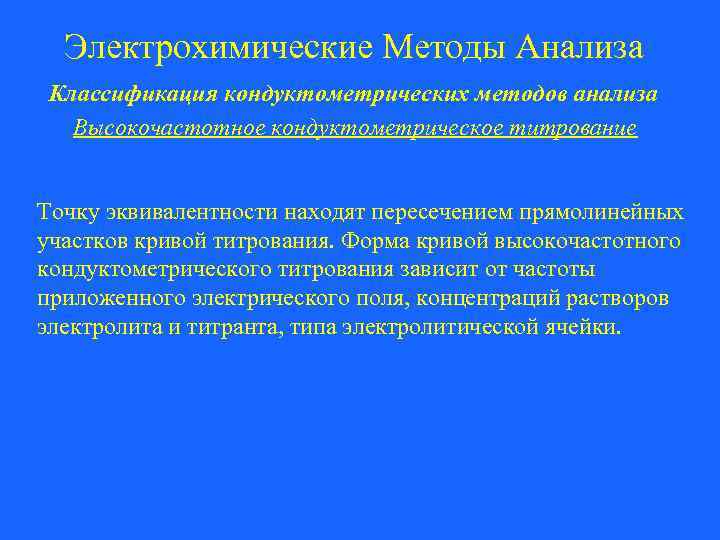 Электрохимические Методы Анализа

Классификация кондуктометрических методов анализа

Высокочастотное кондуктометрическое титрование

Точку эквивалентности находят пересечением прямолинейных участков кривой титрования. Форма кривой высокочастотного кондуктометрического титрования зависит от частоты приложенного электрического поля, концентраций растворов электролита и титранта, типа электролитической ячейки.